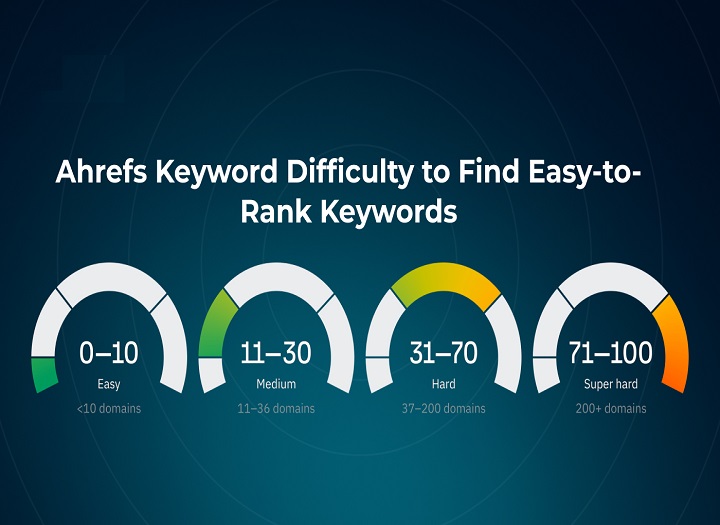 Ahrefs Keyword Difficulty to Find Easy-to-Rank Keywords

0–10
Easy
<10 domains

11–30
Medium
11–36 domains

31–70
Hard
37–200 domains

71–100
Super hard
200+ domains